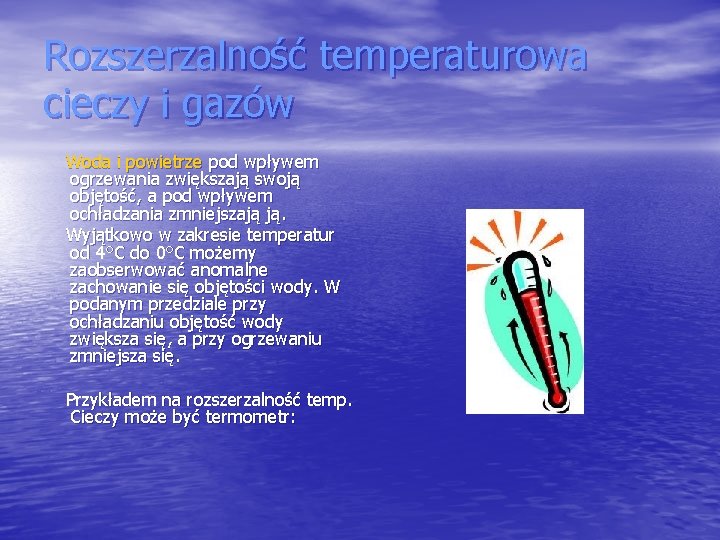 Rozszerzalność temperaturowa cieczy i gazów

Woda i powietrze pod wpływem ogrzewania zwiększają swoją objętość, a pod wpływem ochładzania zmniejszają ją.

Wyjątkowo w zakresie temperatur od 4°C do 0°C możemy zaobserwować anomalne zachowanie się objętości wody. W podanym przedziale przy ochładzaniu objętość wody zwiększa się, a przy ogrzewaniu zmniejsza się.

Przykładem na rozszerzalność temp. Cieczy może być termometr: